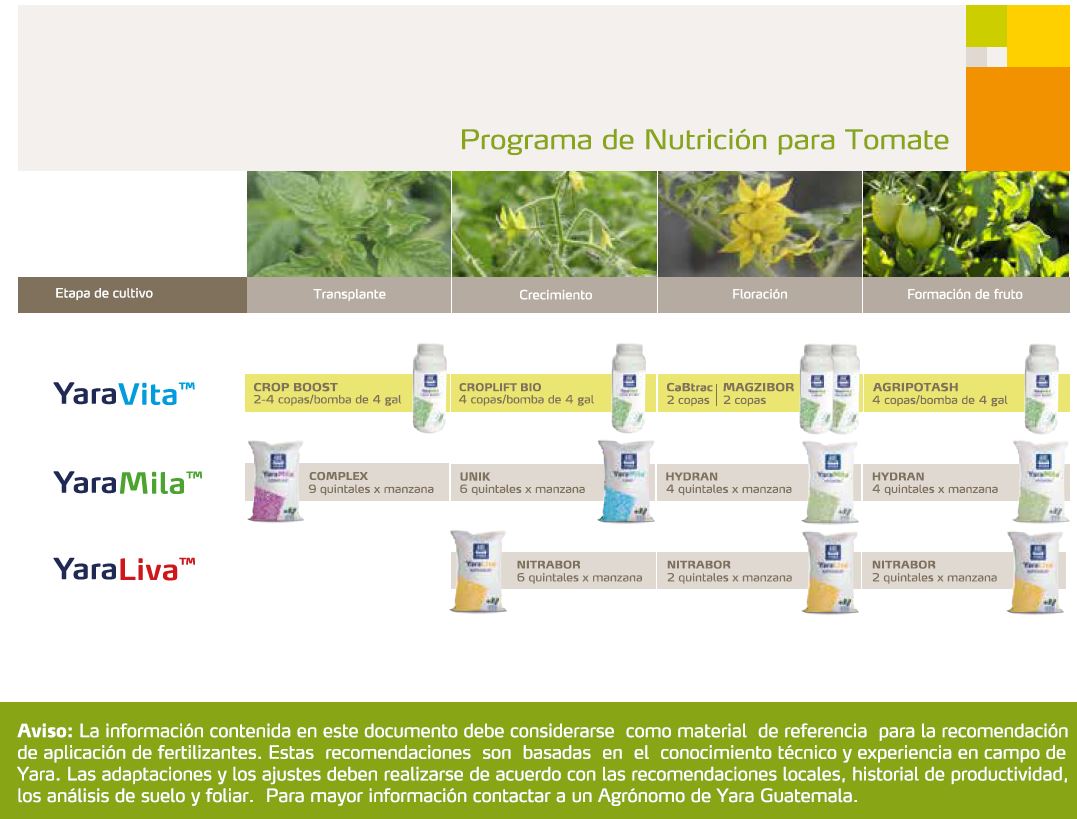 Programa de Nutrición para Tomate

| Etapa de cultivo | Transplante | Crecimiento | Floración | Formación de fruto |
|---|---|---|---|---|
| YaraVita™ | CROP BOOST 2-4 copas/bomba de 4 gal | CROPLIFT BIO 4 copas/bomba de 4 gal | CaBtrac 2 copas \| MAGZIBOR 2 copas | AGRIPOTASH 4 copas/bomba de 4 gal |
| YaraMila™ | COMPLEX 9 quintales x manzana | UNIK 6 quintales x manzana | HYDRAN 4 quintales x manzana | HYDRAN 4 quintales x manzana |
| YaraLiva™ |  | NITRABOR 6 quintales x manzana | NITRABOR 2 quintales x manzana | NITRABOR 2 quintales x manzana |

Aviso: La información contenida en este documento debe considerarse como material de referencia para la recomendación de aplicación de fertilizantes. Estas recomendaciones son basadas en el conocimiento técnico y experiencia en campo de Yara. Las adaptaciones y los ajustes deben realizarse de acuerdo con las recomendaciones locales, historial de productividad, los análisis de suelo y foliar. Para mayor información contactar a un Agrónomo de Yara Guatemala.